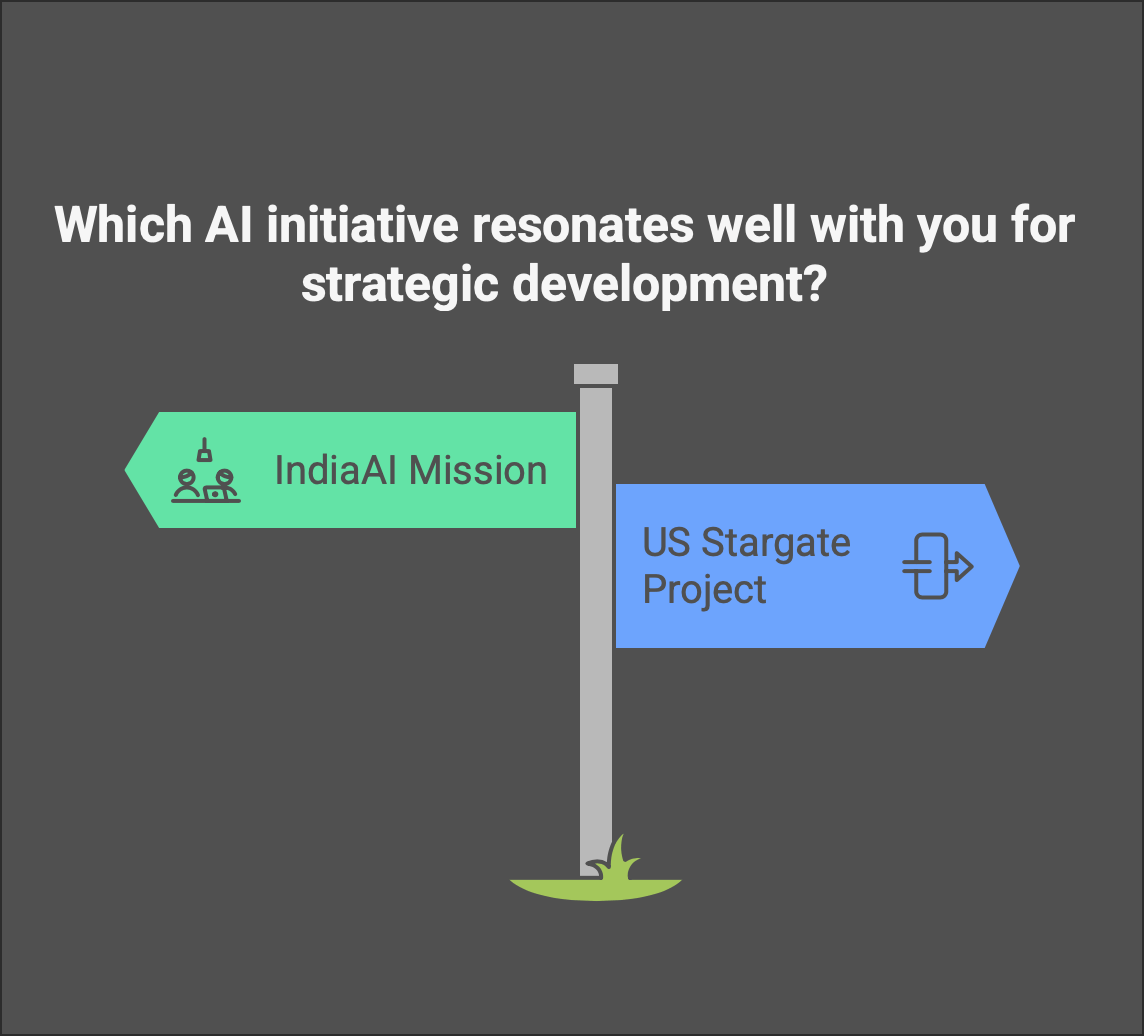 Which AI initiative resonates well with you for strategic development?

IndiaAI Mission

US Stargate Project